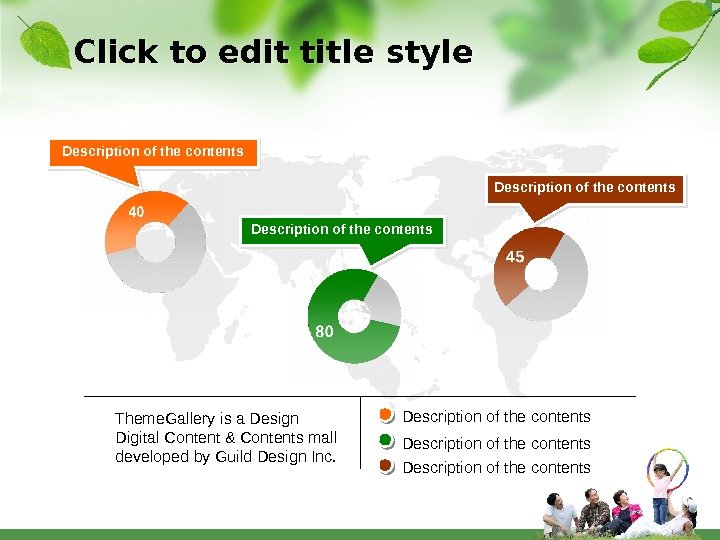 Click to edit title style

Description of the contents

40

Description of the contents

80

Description of the contents

45

ThemeGallery is a Design Digital Content & Contents mall developed by Guild Design Inc.

Description of the contents

Description of the contents

Description of the contents